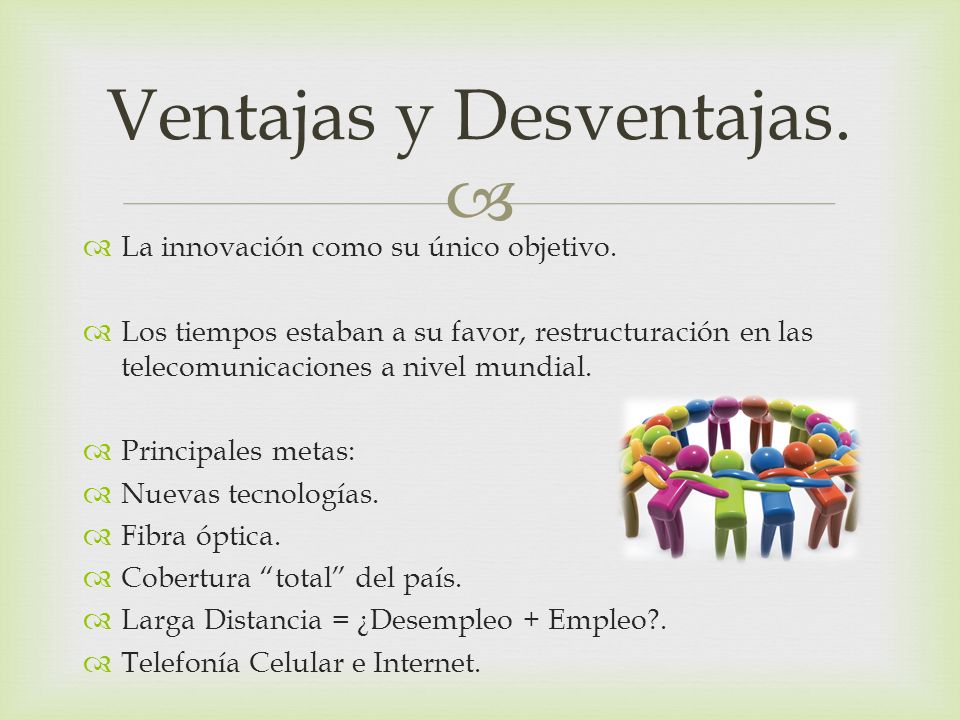 Ventajas y Desventajas.

La innovación como su único objetivo.

Los tiempos estaban a su favor, restructuración en las telecomunicaciones a nivel mundial.

Principales metas:
Nuevas tecnologías.
Fibra óptica.
Cobertura “total” del país.
Larga Distancia = ¿Desempleo + Empleo?.
Telefonía Celular e Internet.